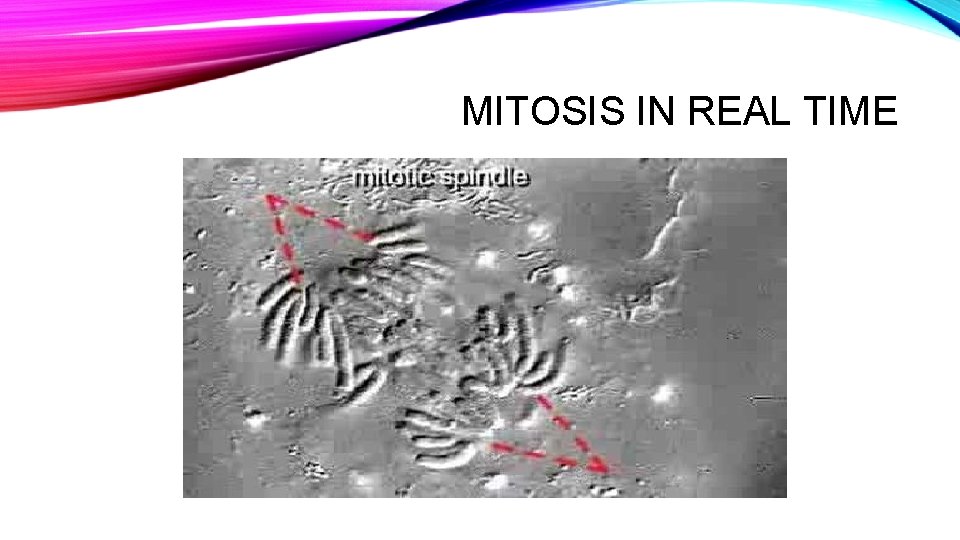 MITOSIS IN REAL TIME

mitotic spindle